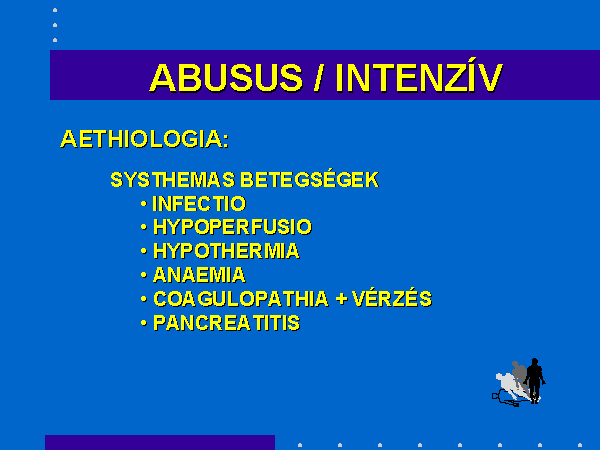 ABUSUS / INTENZÍV

AETHIOLOGIA:

SYSTHEMAS BETEGSÉGEK
• INFECTIO
• HYPOPERFUSIO
• HYPOTHERMIA
• ANAEMIA
• COAGULOPATHIA + VÉRZÉS
• PANCREATITIS